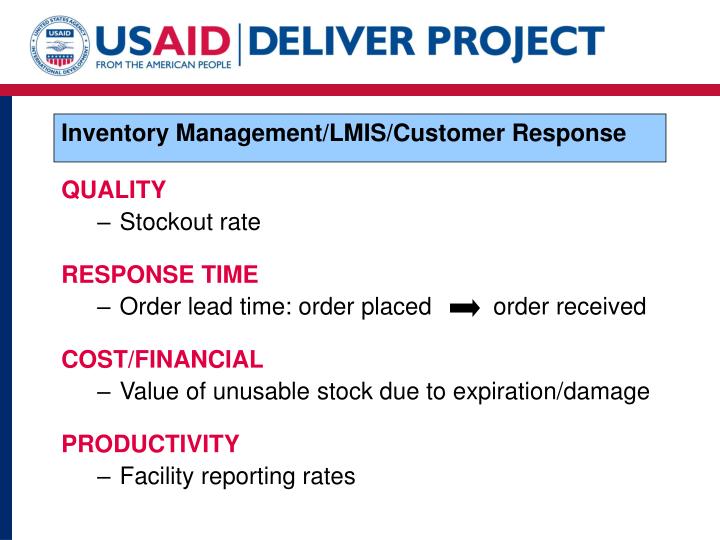 UNITED STATES AGENCY INTERNATIONAL DEVELOPMENT USAID

USAID FROM THE AMERICAN PEOPLE | DELIVER PROJECT

Inventory Management/LMIS/Customer Response

QUALITY
– Stockout rate

RESPONSE TIME
– Order lead time: order placed ➡ order received

COST/FINANCIAL
– Value of unusable stock due to expiration/damage

PRODUCTIVITY
– Facility reporting rates